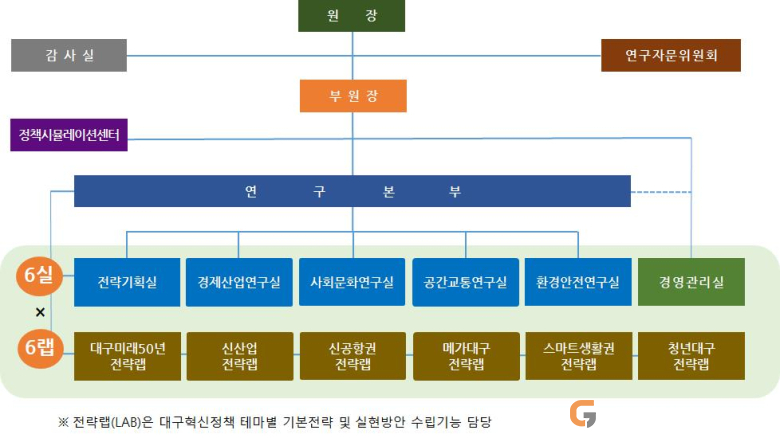 원 장

감 사 실

연구자문위원회

부 원 장

정책시뮬레이션센터

연 구 본 부

6실

×

6랩

전략기획실

경제산업연구실

사회문화연구실

공간교통연구실

환경안전연구실

경영관리실

대구미래50년 전략랩

신산업 전략랩

신공항권 전략랩

메가대구 전략랩

스마트생활권 전략랩

청년대구 전략랩

※ 전략랩(LAB)은 대구혁신정책 테마별 기본전략 및 실현방안 수립기능 담당